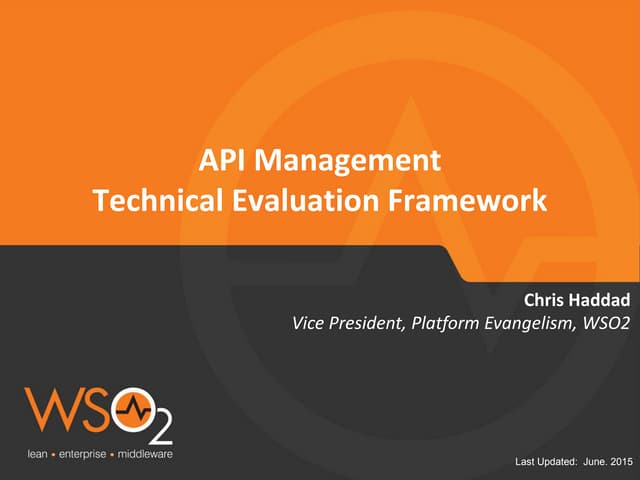 API Management
Technical Evaluation Framework

Chris Haddad
Vice President, Platform Evangelism, WSO2

WSO2
lean • enterprise • middleware

Last Updated: June. 2015